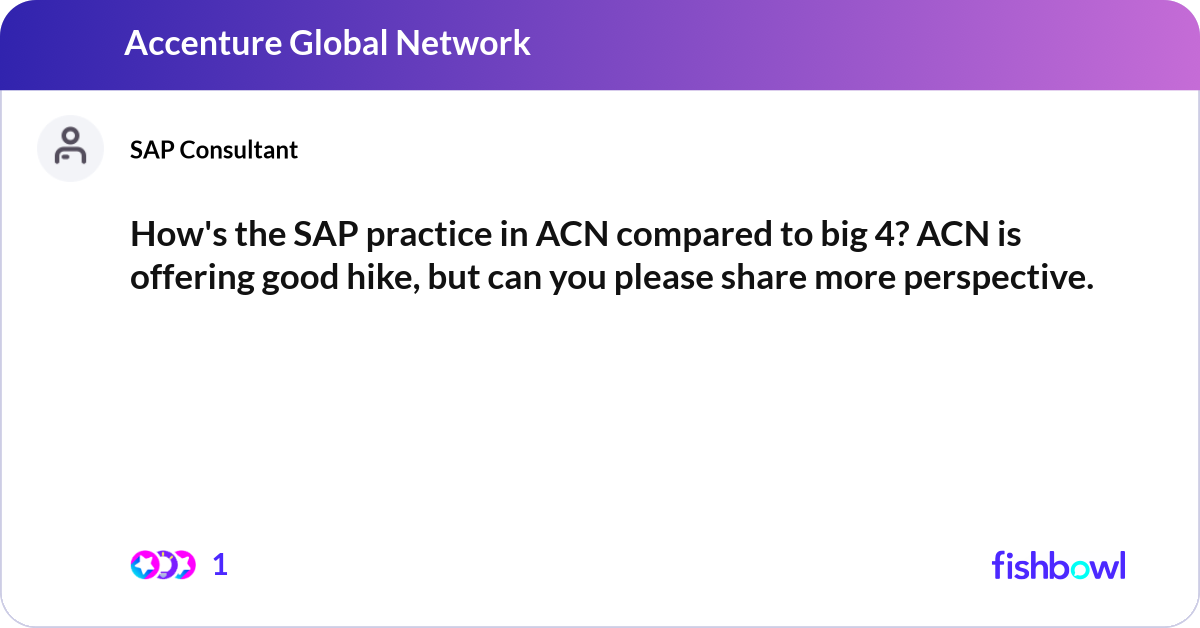 Accenture Global Network

SAP Consultant

How's the SAP practice in ACN compared to big 4? ACN is offering good hike, but can you please share more perspective.

1

fishbowl